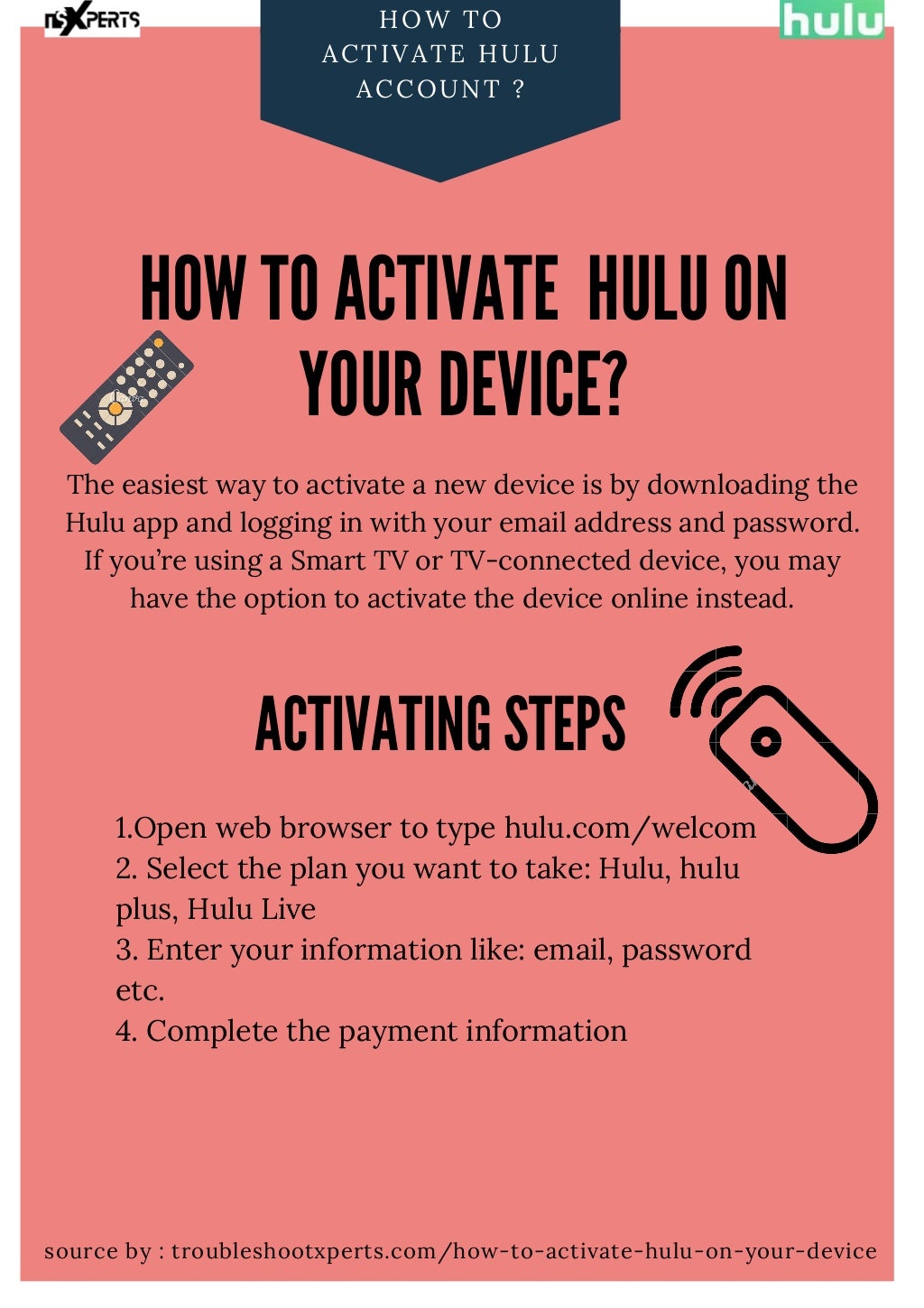 TSXPERTS

HOW TO ACTIVATE HULU ACCOUNT ?

hulu

HOW TO ACTIVATE HULU ON YOUR DEVICE?

The easiest way to activate a new device is by downloading the Hulu app and logging in with your email address and password. If you're using a Smart TV or TV-connected device, you may have the option to activate the device online instead.

ACTIVATING STEPS

1.Open web browser to type hulu.com/welcom
2. Select the plan you want to take: Hulu, hulu plus, Hulu Live
3. Enter your information like: email, password etc.
4. Complete the payment information

source by : troubleshootxperts.com/how-to-activate-hulu-on-your-device